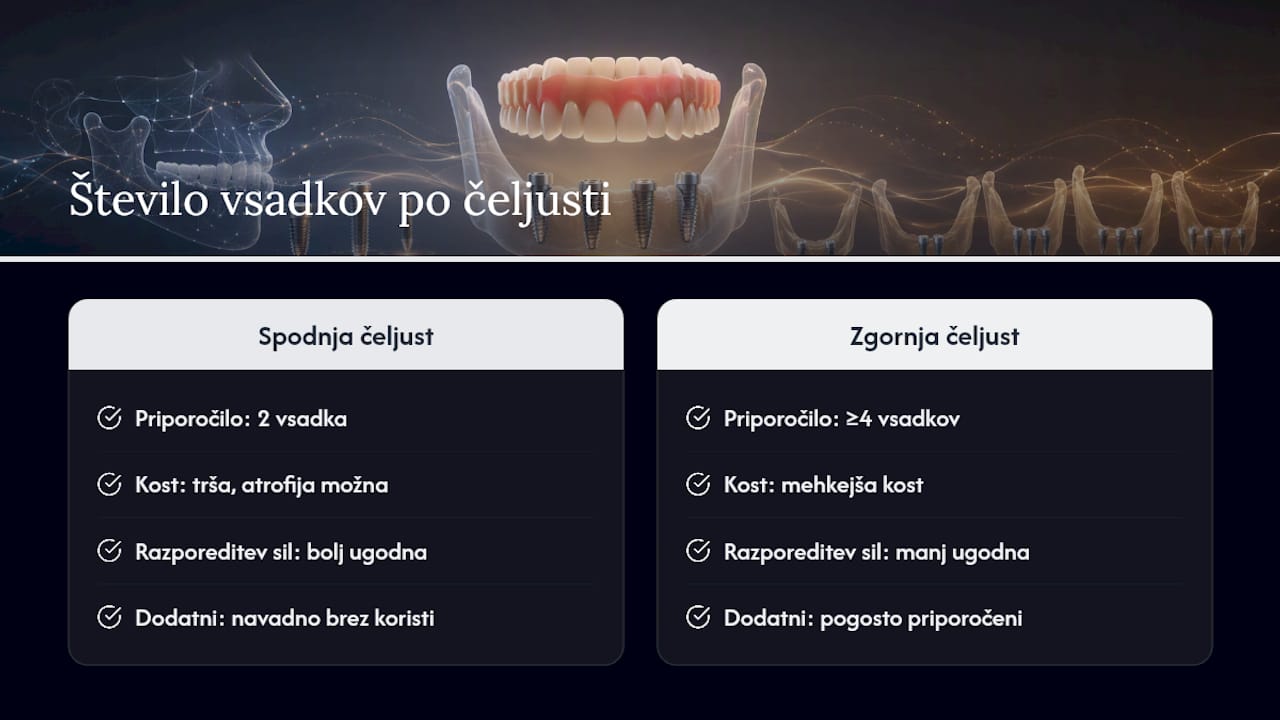 Število vsadkov po čeljusti

Spodnja čeljust

Priporočilo: 2 vsadka

Kost: trša, atrofija možna

Razporeditev sil: bolj ugodna

Dodatni: navadno brez koristi

Zgornja čeljust

Priporočilo: ≥4 vsadkov

Kost: mehkejša kost

Razporeditev sil: manj ugodna

Dodatni: pogosto priporočeni